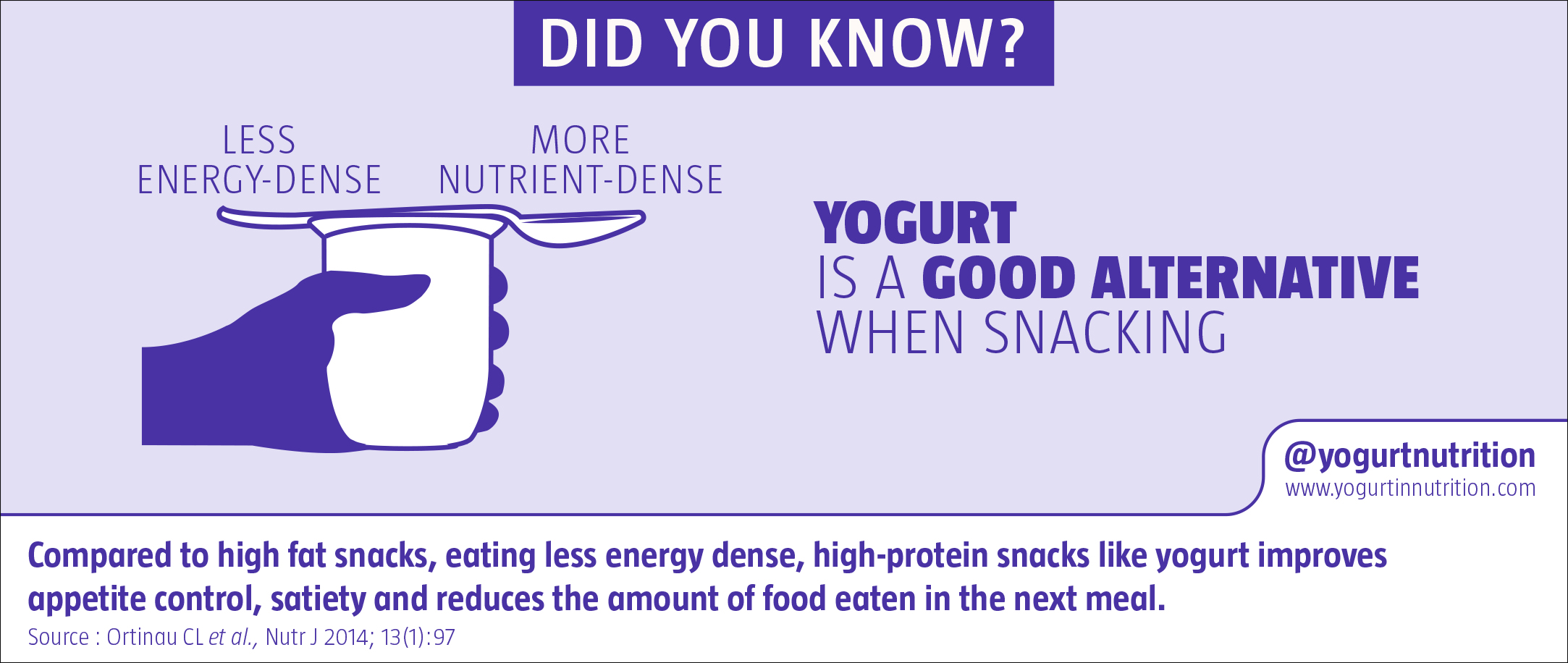 DID YOU KNOW?

LESS
ENERGY-DENSE

MORE
NUTRIENT-DENSE

YOGURT
IS A GOOD ALTERNATIVE
WHEN SNACKING

@yogurtnutrition
www.yogurtinnutrition.com

Compared to high fat snacks, eating less energy dense, high-protein snacks like yogurt improves appetite control, satiety and reduces the amount of food eaten in the next meal.

Source : Ortinau CL et al., Nutr J 2014; 13(1):97